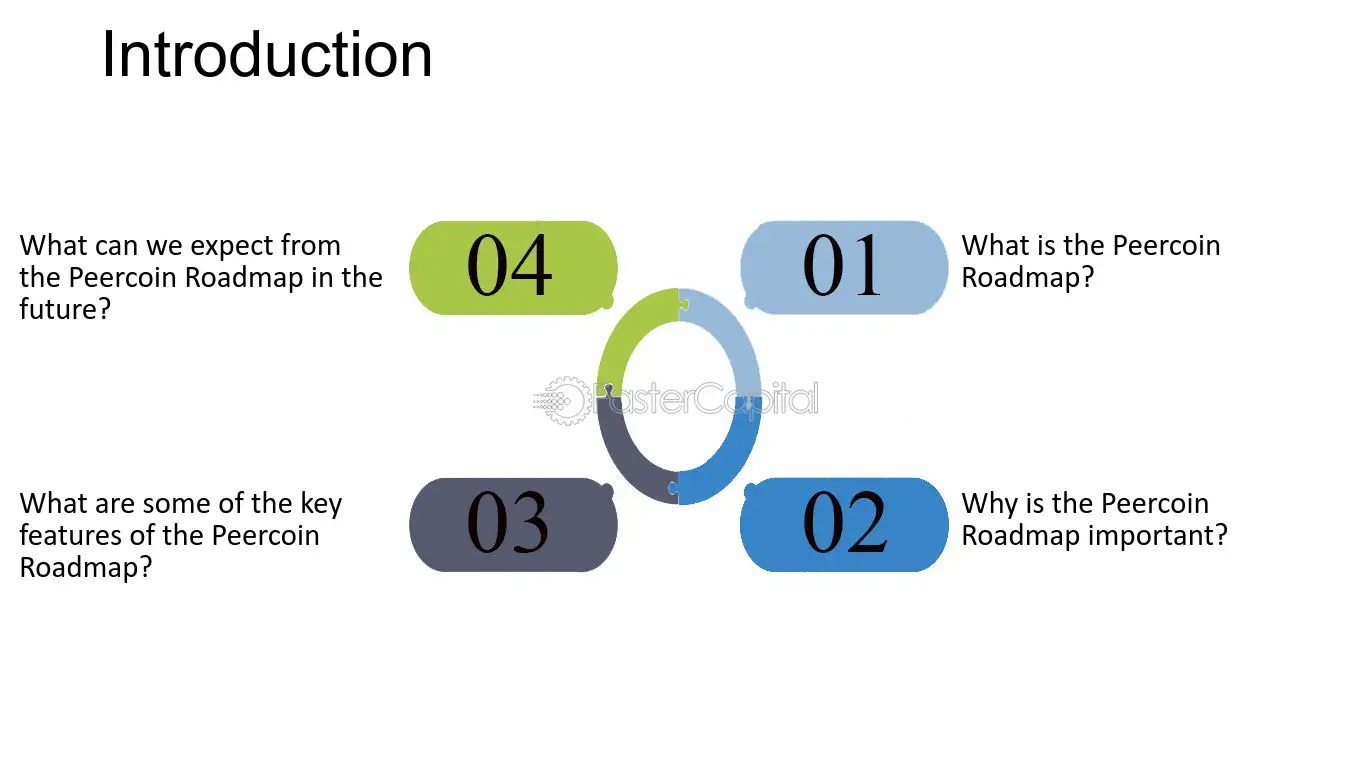 Introduction

What can we expect from the Peercoin Roadmap in the future?

04

01

What is the Peercoin Roadmap?

What are some of the key features of the Peercoin Roadmap?

03

02

Why is the Peercoin Roadmap important?

FasterCapital